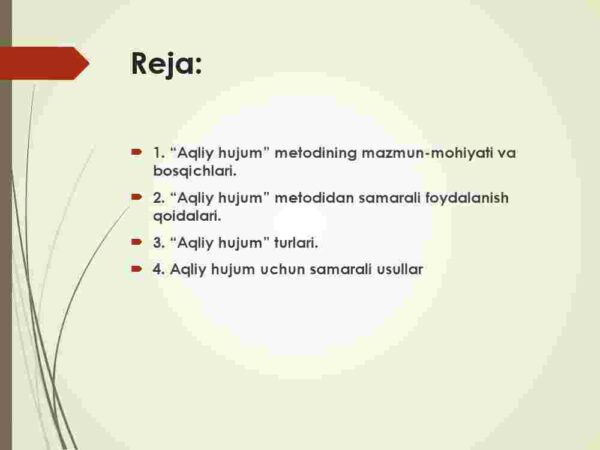 Reja:

1. “Aqliy hujum” metodining mazmun-mohiyati va bosqichlari.

2. “Aqliy hujum” metodidan samarali foydalanish qoidalari.

3. “Aqliy hujum” turlari.

4. Aqliy hujum uchun samarali usullar